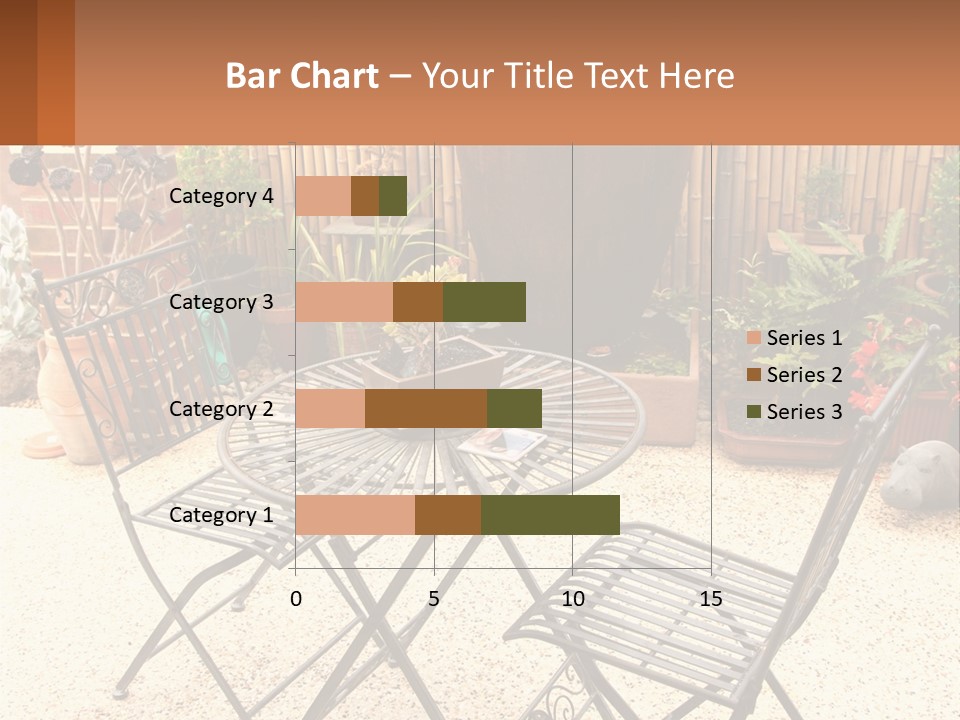 Bar Chart – Your Title Text Here

Category 4
Category 3
Category 2
Category 1

0
5
10
15

Series 1
Series 2
Series 3